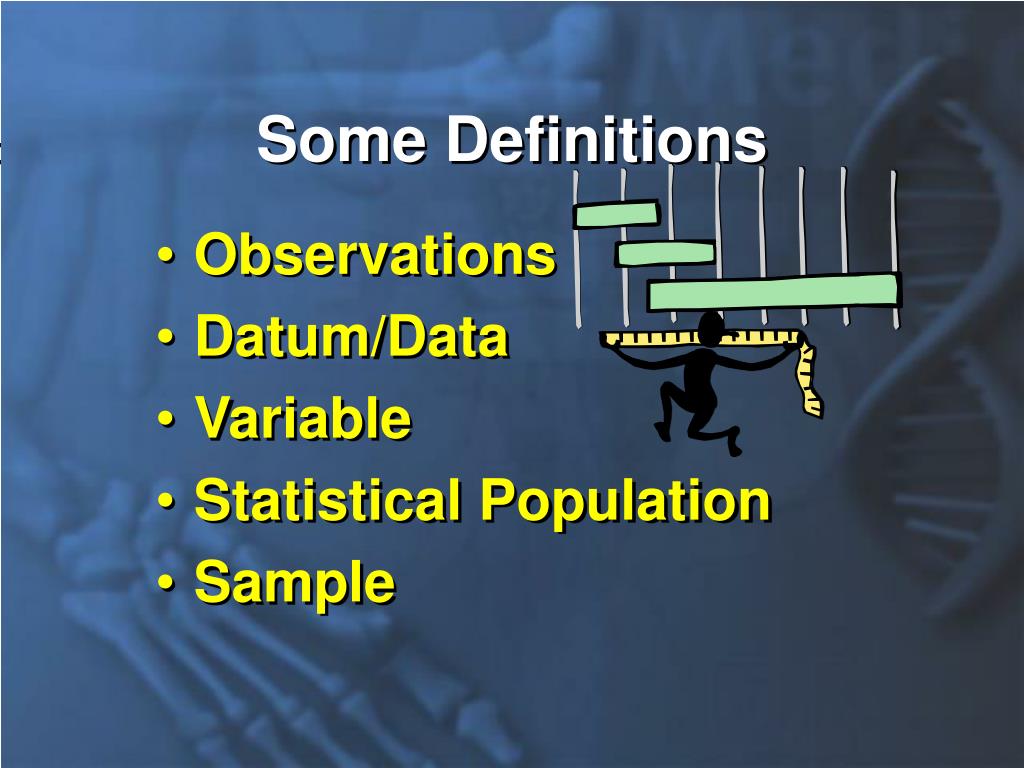 Some Definitions

• Observations
• Datum/Data
• Variable
• Statistical Population
• Sample